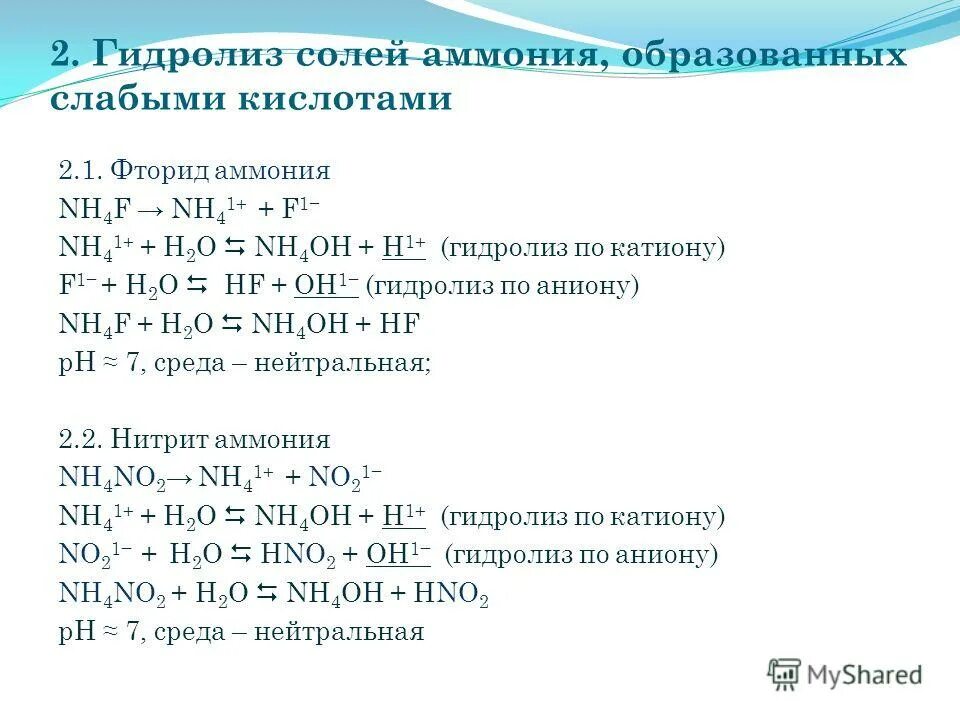 2. Гидролиз солей аммония, образованных слабыми кислотами

2.1. Фторид аммония
$NH_4F \rightarrow NH_4^{1+} + F^{1-}$
$NH_4^{1+} + H_2O \leftrightarrows NH_4OH + \underline{H^{1+}}$ (гидролиз по катиону)
$F^{1-} + H_2O \leftrightarrows HF + \underline{OH^{1-}}$ (гидролиз по аниону)
$NH_4F + H_2O \leftrightarrows NH_4OH + HF$
pH ≈ 7, среда – нейтральная;

2.2. Нитрит аммония
$NH_4NO_2 \rightarrow NH_4^{1+} + NO_2^{1-}$
$NH_4^{1+} + H_2O \leftrightarrows NH_4OH + \underline{H^{1+}}$ (гидролиз по катиону)
$NO_2^{1-} + H_2O \leftrightarrows HNO_2 + \underline{OH^{1-}}$ (гидролиз по аниону)
$NH_4NO_2 + H_2O \leftrightarrows NH_4OH + HNO_2$
pH ≈ 7, среда – нейтральная

MyShared